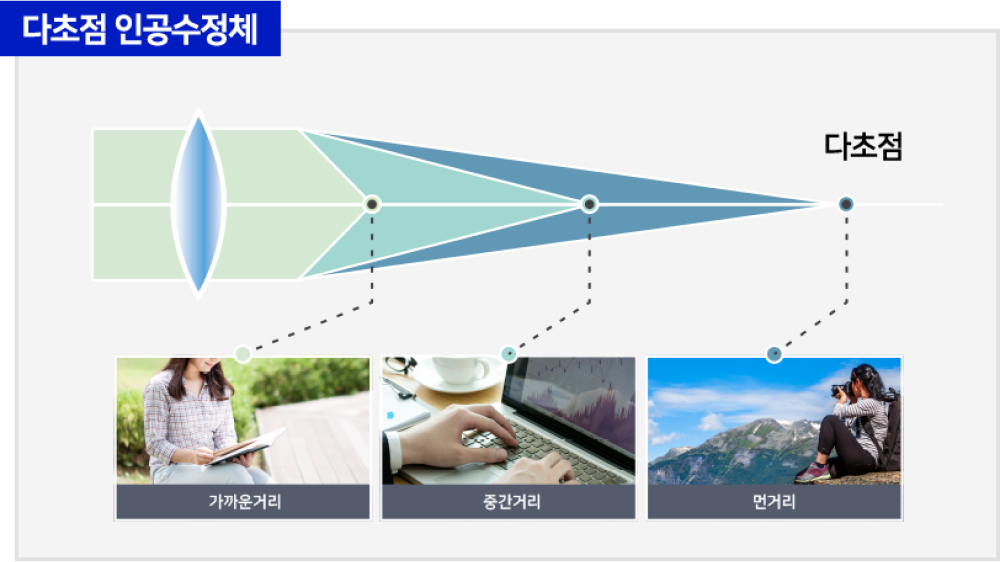 다초점 인공수정체

다초점

가까운거리

중간거리

먼거리